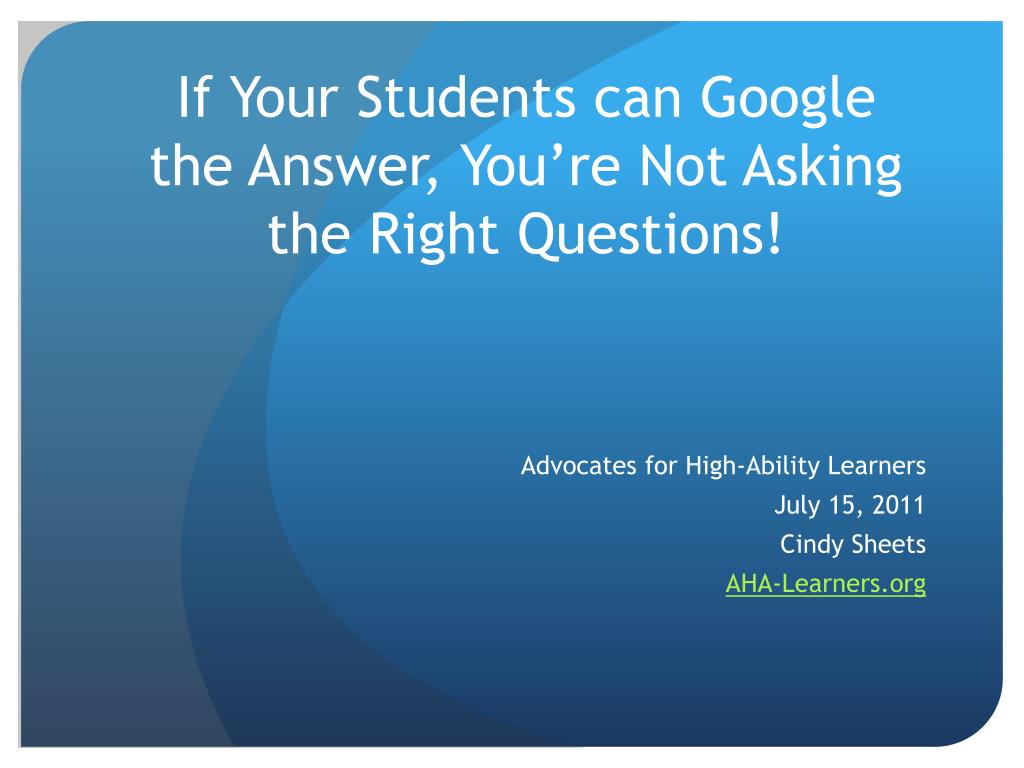 If Your Students can Google the Answer, You're Not Asking the Right Questions!

Advocates for High-Ability Learners
July 15, 2011
Cindy Sheets
AHA-Learners.org